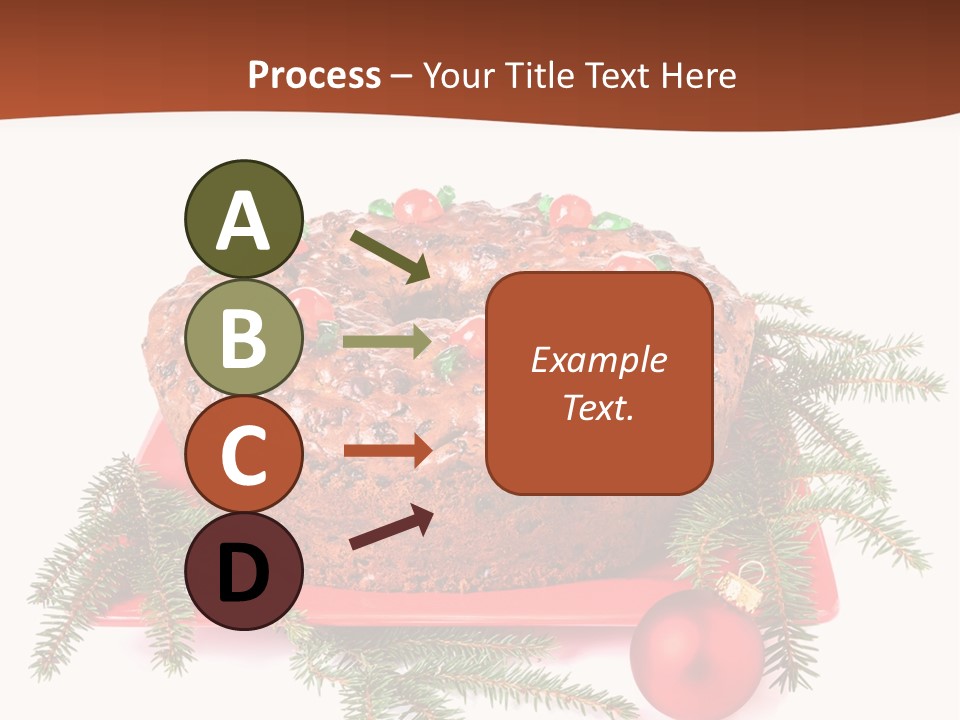 Process – Your Title Text Here

A
B
C
D

Example Text.